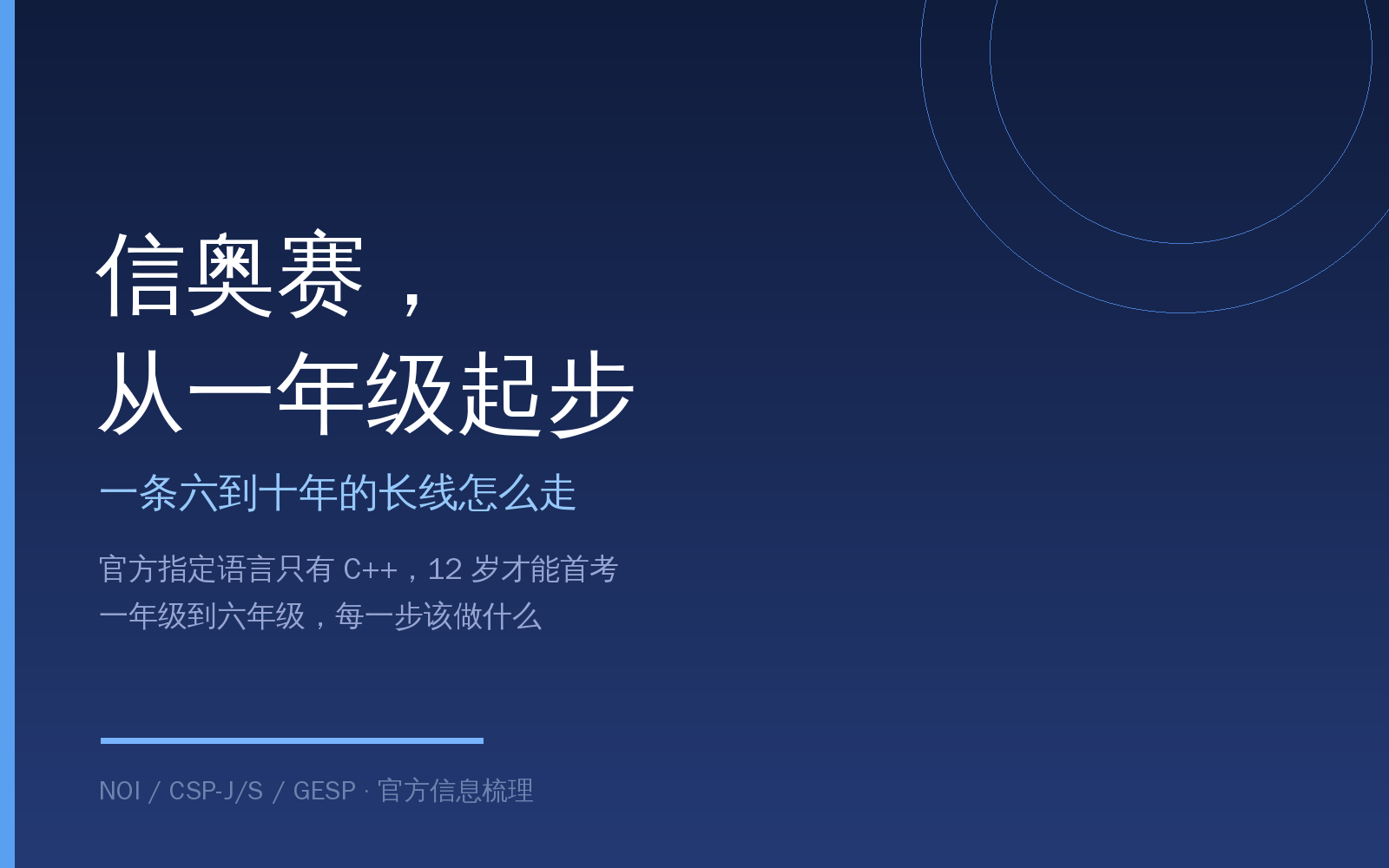 信奥赛，
从一年级起步

一条六到十年的长线怎么走

官方指定语言只有 C++，12 岁才能首考
一年级到六年级，每一步该做什么

NOI / CSP-J/S / GESP · 官方信息梳理